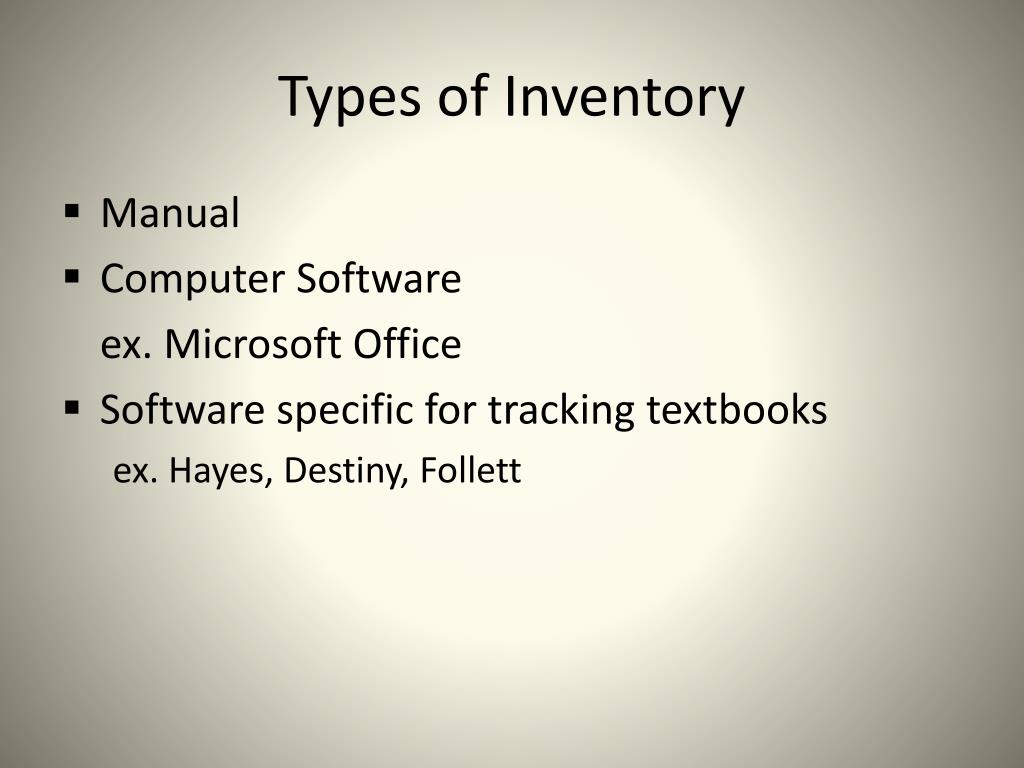 Types of Inventory

▪ Manual
▪ Computer Software
ex. Microsoft Office
▪ Software specific for tracking textbooks
ex. Hayes, Destiny, Follett